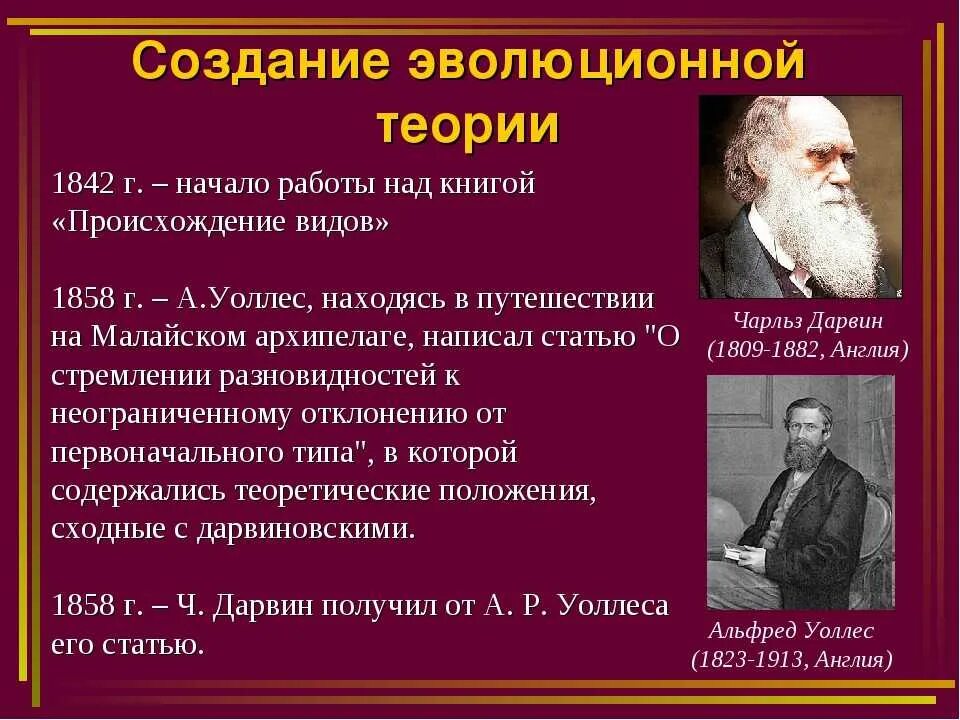 Создание эволюционной теории

1842 г. – начало работы над книгой «Происхождение видов»

1858 г. – А.Уоллес, находясь в путешествии на Малайском архипелаге, написал статью "О стремлении разновидностей к неограниченному отклонению от первоначального типа", в которой содержались теоретические положения, сходные с дарвиновскими.

1858 г. – Ч. Дарвин получил от А. Р. Уоллеса его статью.

Чарльз Дарвин
(1809-1882, Англия)

Альфред Уоллес
(1823-1913, Англия)